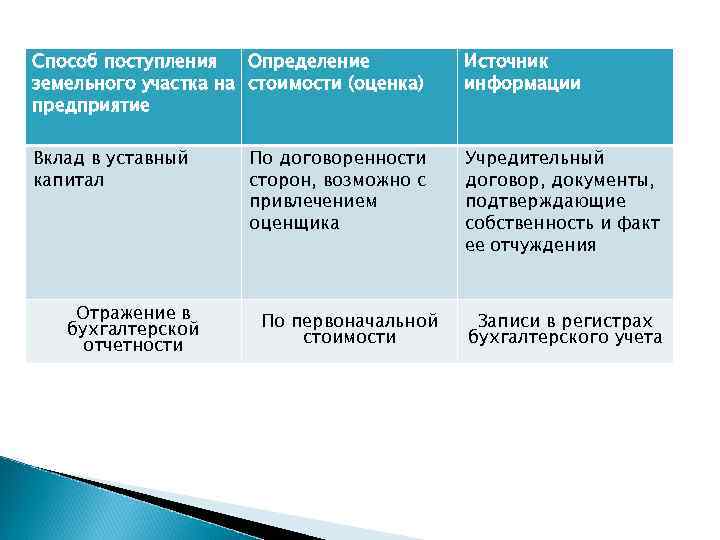 | Способ поступления земельного участка на предприятие | Определение стоимости (оценка) | Источник информации |
|---|---|---|
| Вклад в уставный капитал | По договоренности сторон, возможно с привлечением оценщика | Учредительный договор, документы, подтверждающие собственность и факт ее отчуждения |
| Отражение в бухгалтерской отчетности | По первоначальной стоимости | Записи в регистрах бухгалтерского учета |